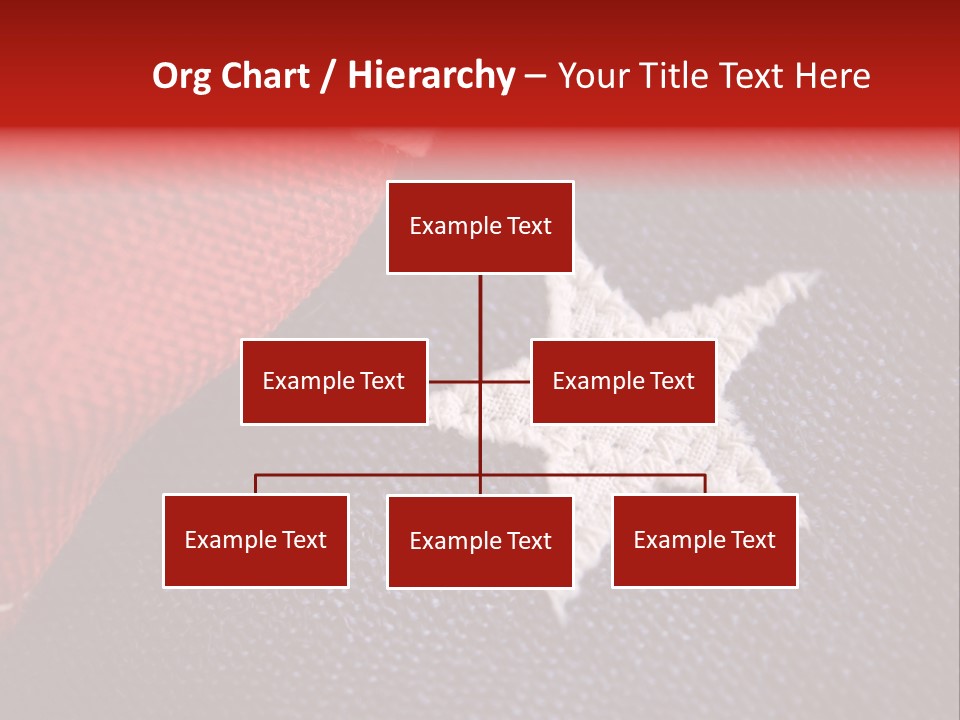 Org Chart / Hierarchy – Your Title Text Here

Example Text

Example Text

Example Text

Example Text

Example Text

Example Text